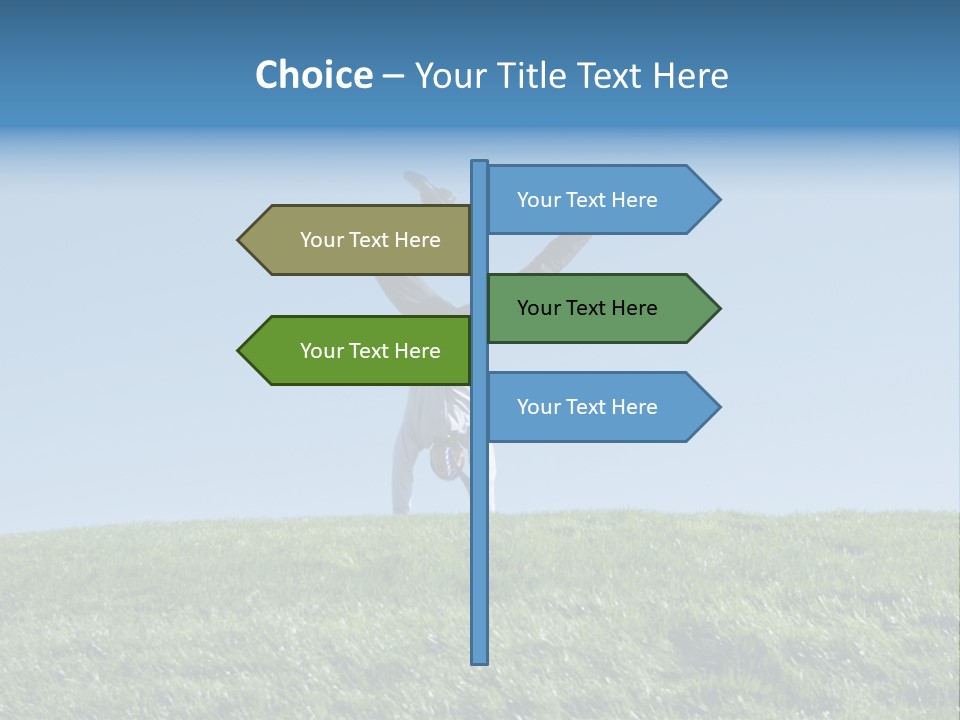 Choice – Your Title Text Here

Your Text Here

Your Text Here

Your Text Here

Your Text Here

Your Text Here